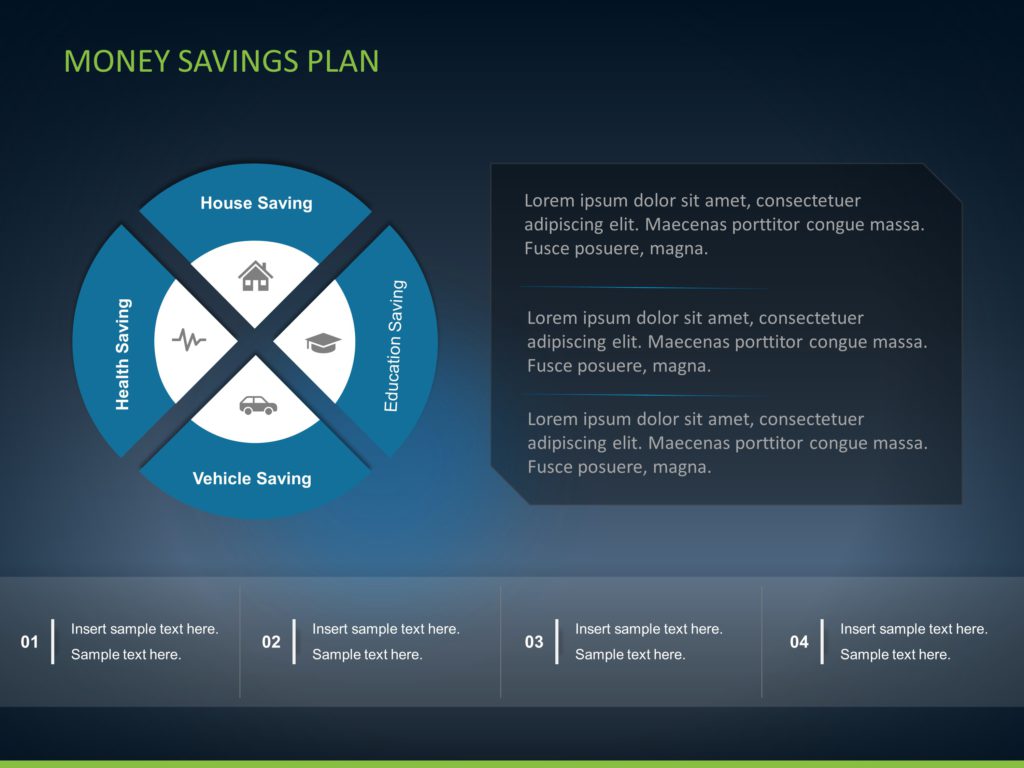 MONEY SAVINGS PLAN

House Saving

Health Saving

Education Saving

Vehicle Saving

Lorem ipsum dolor sit amet, consectetuer adipiscing elit. Maecenas porttitor congue massa. Fusce posuere, magna.

Lorem ipsum dolor sit amet, consectetuer adipiscing elit. Maecenas porttitor congue massa. Fusce posuere, magna.

Lorem ipsum dolor sit amet, consectetuer adipiscing elit. Maecenas porttitor congue massa. Fusce posuere, magna.

01 Insert sample text here. Sample text here.

02 Insert sample text here. Sample text here.

03 Insert sample text here. Sample text here.

04 Insert sample text here. Sample text here.